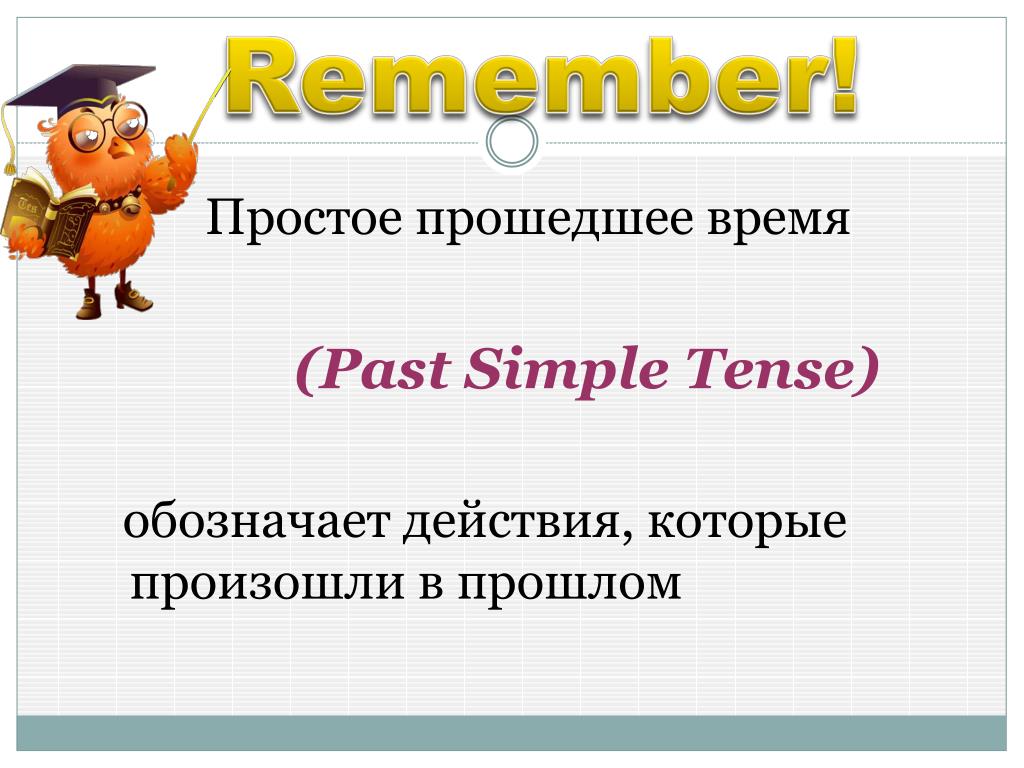 Remember!

Простое прошедшее время

(Past Simple Tense)

обозначает действия, которые произошли в прошлом